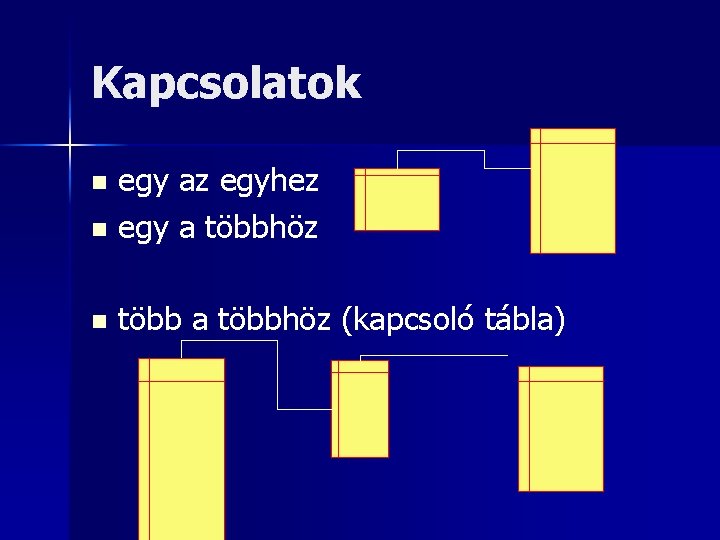 Kapcsolatok

- egy az egyhez
- egy a többhöz

- több a többhöz (kapcsoló tábla)